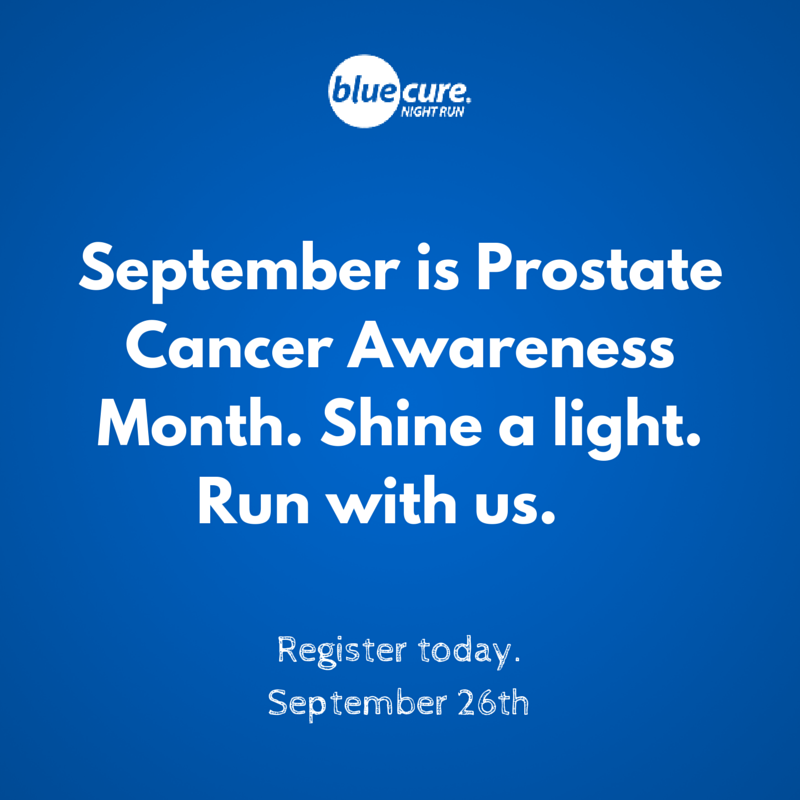 blue cure.
NIGHT RUN

September is Prostate Cancer Awareness Month. Shine a light. Run with us.

Register today.
September 26th